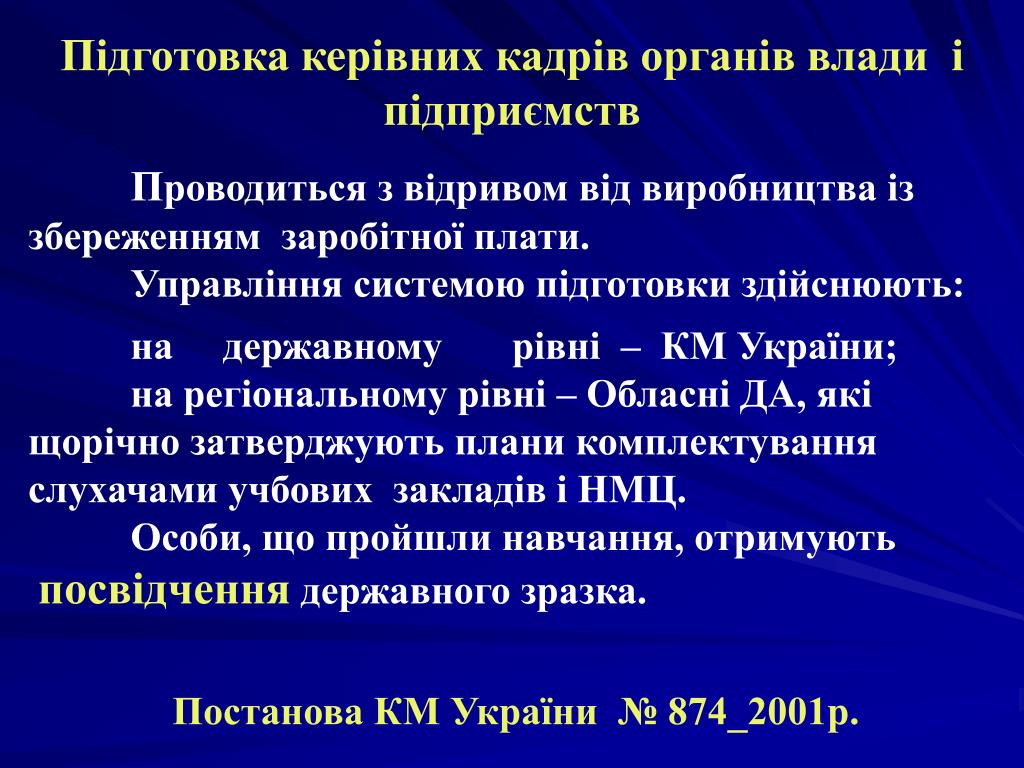 Підготовка керівних кадрів органів влади і підприємств

Проводиться з відривом від виробництва із збереженням заробітної плати.

Управління системою підготовки здійснюють:

на державному рівні – КМ України;

на регіональному рівні – Обласні ДА, які щорічно затверджують плани комплектування слухачами учбових закладів і НМЦ.

Особи, що пройшли навчання, отримують посвідчення державного зразка.

Постанова КМ України № 874_2001р.